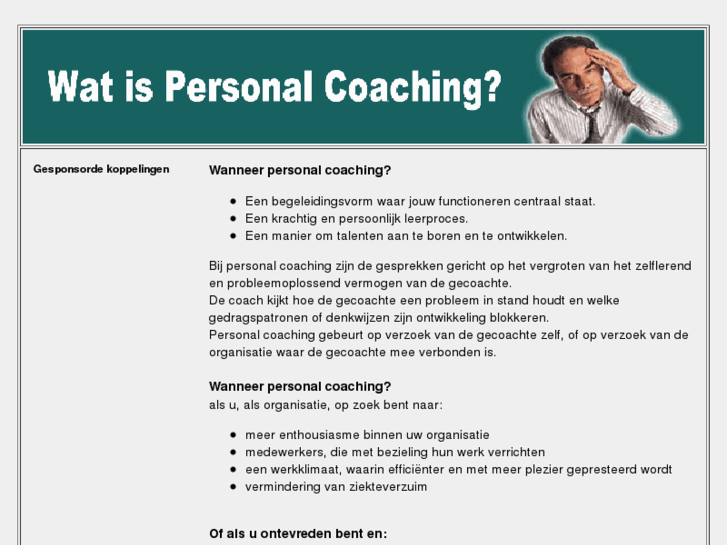 Wat is Personal Coaching?

Gesponsorde koppelingen

Wanneer personal coaching?

- Een begeleidingsvorm waar jouw functioneren centraal staat.
- Een krachtig en persoonlijk leerproces.
- Een manier om talenten aan te boren en te ontwikkelen.

Bij personal coaching zijn de gesprekken gericht op het vergroten van het zelflerend en probleemoplossend vermogen van de gecoachte.
De coach kijkt hoe de gecoachte een probleem in stand houdt en welke gedragspatronen of denkwijzen zijn ontwikkeling blokkeren.
Personal coaching gebeurt op verzoek van de gecoachte zelf, of op verzoek van de organisatie waar de gecoachte mee verbonden is.

Wanneer personal coaching?
als u, als organisatie, op zoek bent naar:

- meer enthousiasme binnen uw organisatie
- medewerkers, die met bezieling hun werk verrichten
- een werkklimaat, waarin efficiënter en met meer plezier gepresteerd wordt
- vermindering van ziekteverzuim

Of als u ontevreden bent en: